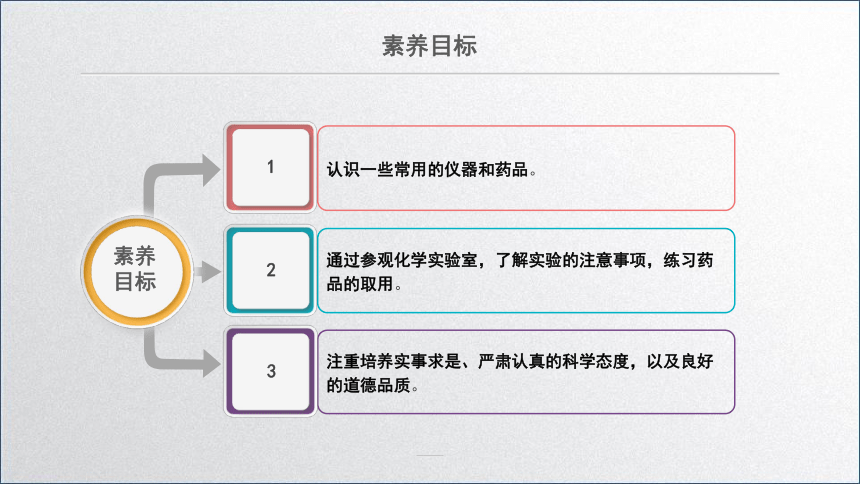 素养目标

素养目标

1

认识一些常用的仪器和药品。

2

通过参观化学实验室，了解实验的注意事项，练习药品的取用。

3

注重培养实事求是、严肃认真的科学态度，以及良好的道德品质。